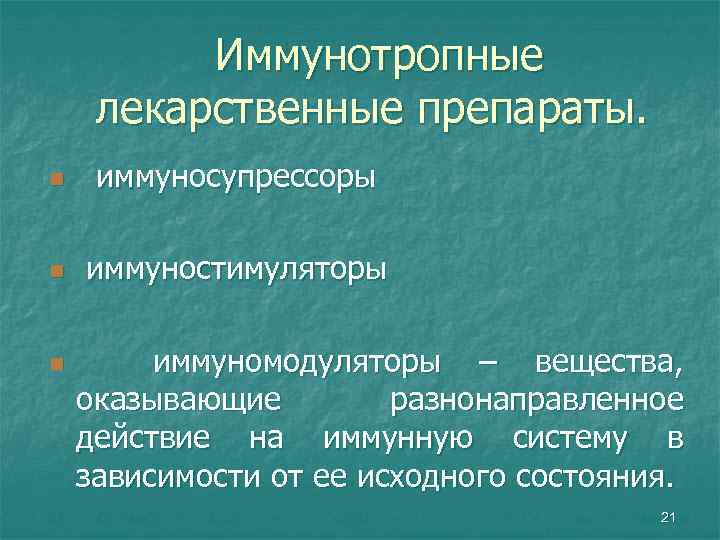 Иммунотропные лекарственные препараты.

иммуносупрессоры

иммуностимуляторы

иммуномодуляторы – вещества, оказывающие разнонаправленное действие на иммунную систему в зависимости от ее исходного состояния.

21